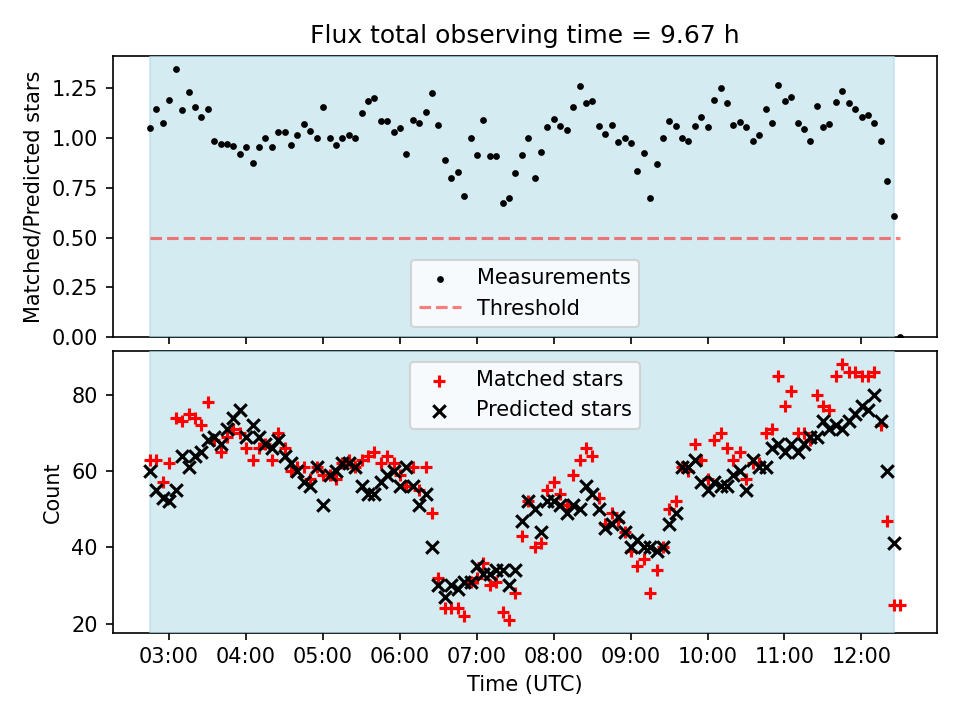 Flux total observing time = 9.67 h

Matched/Predicted stars

1.25
1.00
0.75
0.50
0.25
0.00

Measurements
Threshold

Matched stars
Predicted stars

Count

80
60
40
20

03:00 04:00 05:00 06:00 07:00 08:00 09:00 10:00 11:00 12:00

Time (UTC)